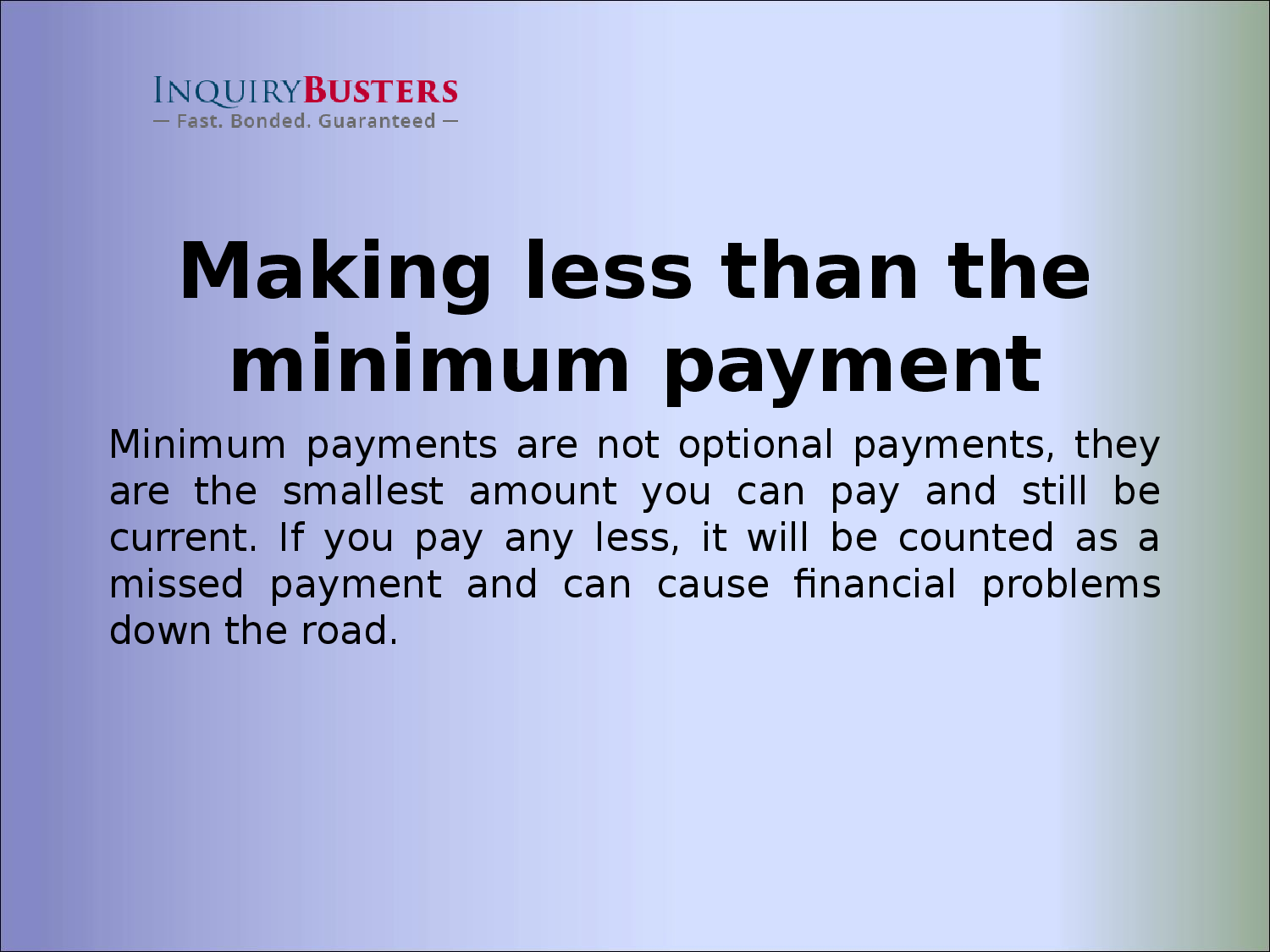 INQUIRYBUSTERS
— Fast. Bonded. Guaranteed —

Making less than the minimum payment

Minimum payments are not optional payments, they are the smallest amount you can pay and still be current. If you pay any less, it will be counted as a missed payment and can cause financial problems down the road.